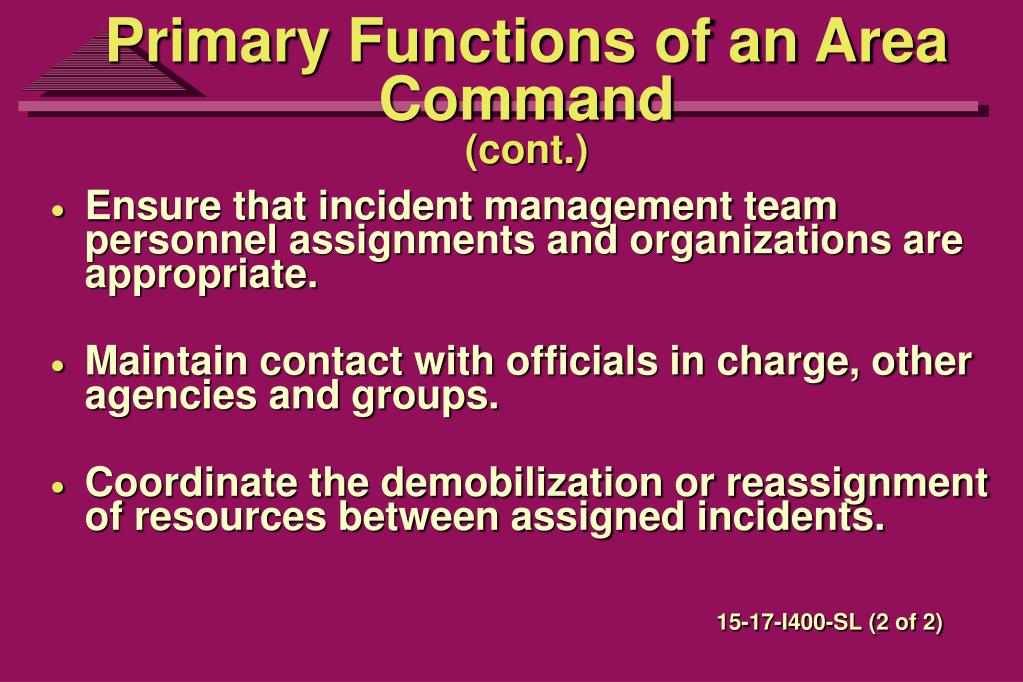 Primary Functions of an Area Command
(cont.)

• Ensure that incident management team personnel assignments and organizations are appropriate.

• Maintain contact with officials in charge, other agencies and groups.

• Coordinate the demobilization or reassignment of resources between assigned incidents.

15-17-I400-SL (2 of 2)